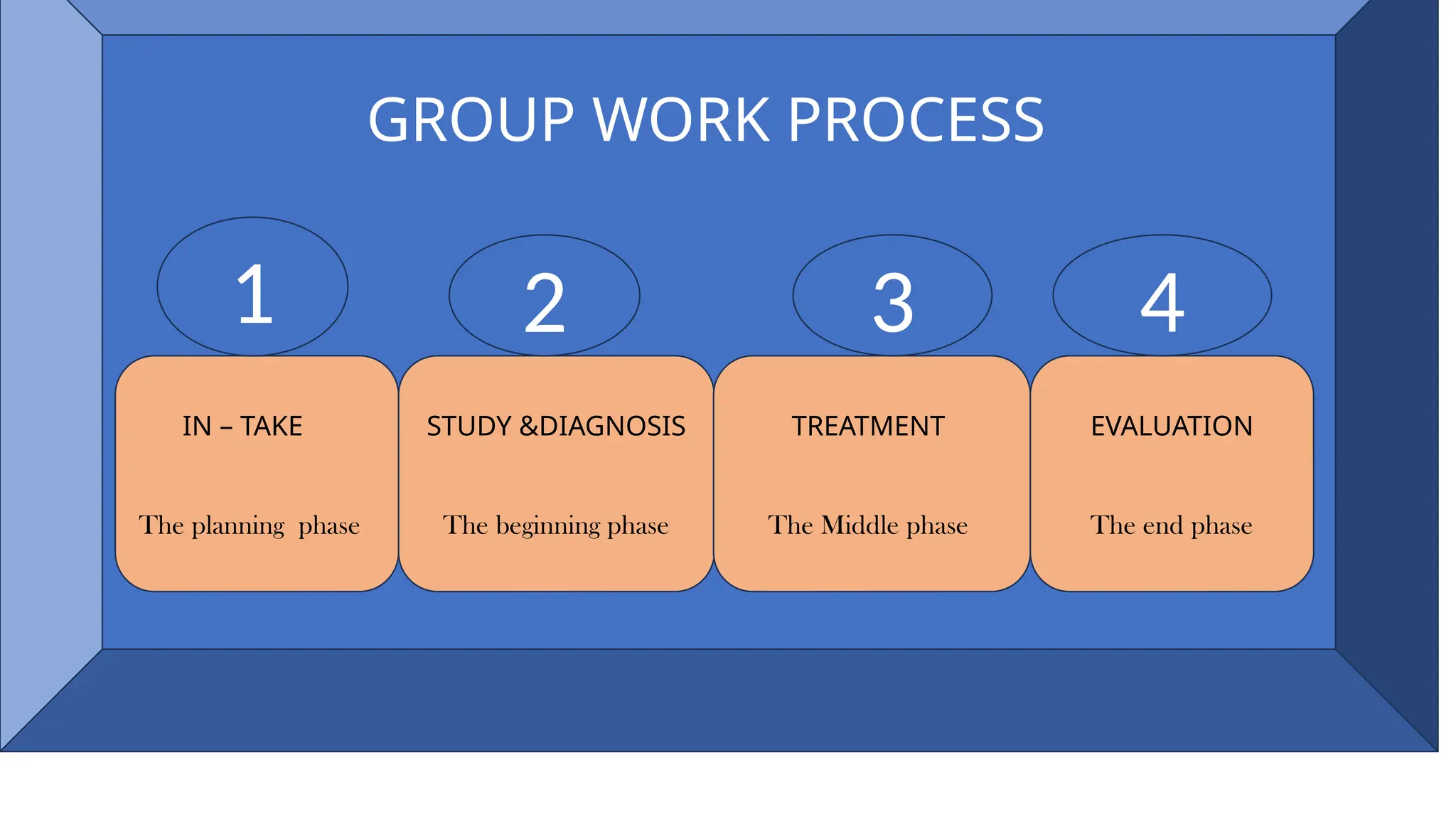 GROUP WORK PROCESS

1

IN – TAKE

The planning phase

2

STUDY &DIAGNOSIS

The beginning phase

3

TREATMENT

The Middle phase

4

EVALUATION

The end phase